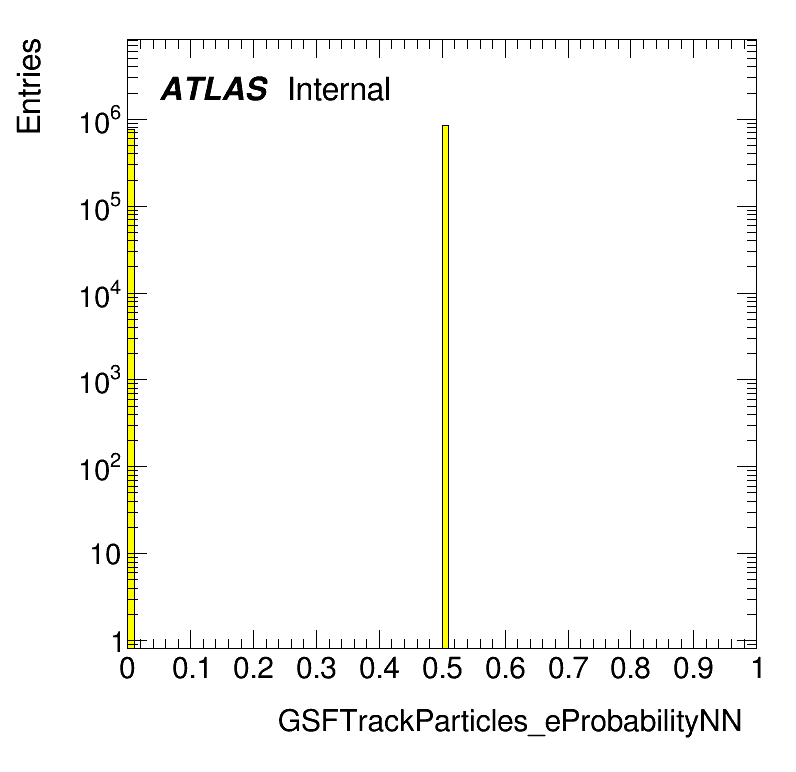 Entries

ATLAS Internal

$10^6$
$10^5$
$10^4$
$10^3$
$10^2$
10
1

0 0.1 0.2 0.3 0.4 0.5 0.6 0.7 0.8 0.9 1

GSFTrackParticles_eProbabilityNN